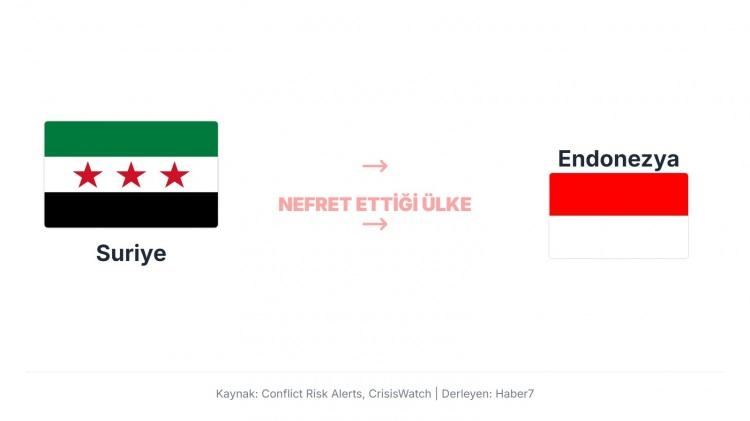 Suriye

→
NEFRET ETTİĞİ ÜLKE
→

Endonezya

Kaynak: Conflict Risk Alerts, CrisisWatch | Derleyen: Haber7